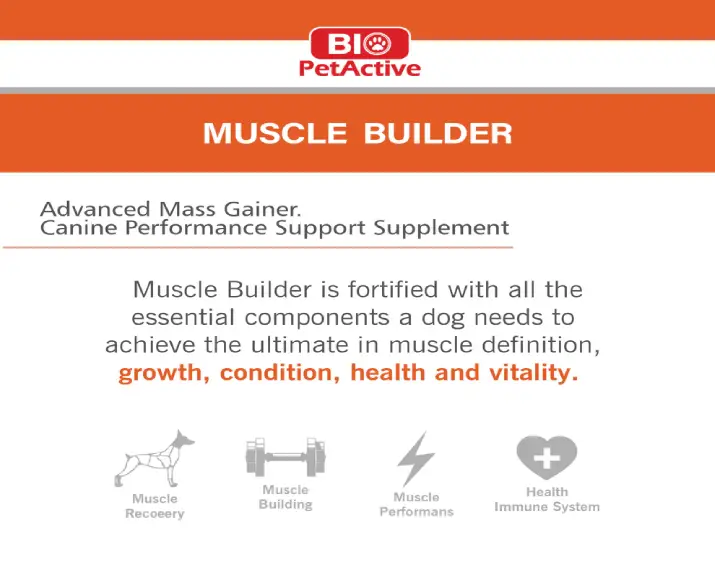 BIO
PetActive

MUSCLE BUILDER

Advanced Mass Gainer.
Canine Performance Support Supplement

Muscle Builder is fortified with all the essential components a dog needs to achieve the ultimate in muscle definition, growth, condition, health and vitality.

Muscle Recoeery

Muscle Building

Muscle Performans

Health Immune System